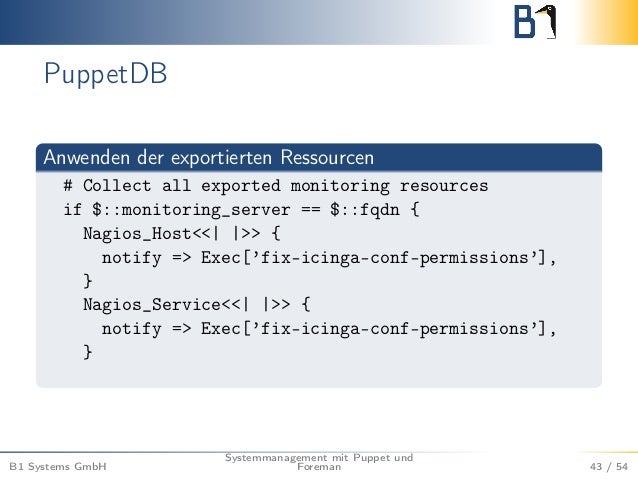 B1

PuppetDB

Anwenden der exportierten Ressourcen

# Collect all exported monitoring resources
if $::monitoring_server == $::fqdn {
  Nagios_Host<<| |>> {
    notify => Exec['fix-icinga-conf-permissions'],
  }
  Nagios_Service<<| |>> {
    notify => Exec['fix-icinga-conf-permissions'],
  }

B1 Systems GmbH

Systemmanagement mit Puppet und Foreman

43 / 54